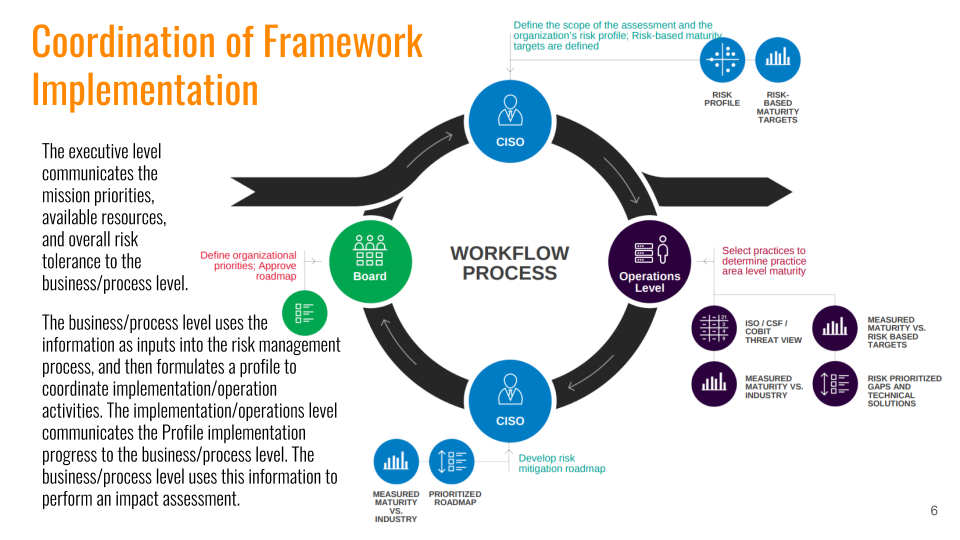 Coordination of Framework Implementation

The executive level communicates the mission priorities, available resources, and overall risk tolerance to the business/process level.

The business/process level uses the information as inputs into the risk management process, and then formulates a profile to coordinate implementation/operation activities. The implementation/operations level communicates the Profile implementation progress to the business/process level. The business/process level uses this information to perform an impact assessment.

Define the scope of the assessment and the organization's risk profile; Risk-based maturity targets are defined

RISK PROFILE

RISK-BASED MATURITY TARGETS

CISO

Define organizational priorities; Approve roadmap

Board

WORKFLOW PROCESS

Operations Level

Select practices to determine practice area level maturity

ISO / CSF / COBIT THREAT VIEW

MEASURED MATURITY VS. RISK BASED TARGETS

MEASURED MATURITY VS. INDUSTRY

RISK PRIORITIZED GAPS AND TECHNICAL SOLUTIONS

CISO

Develop risk mitigation roadmap

MEASURED MATURITY VS. INDUSTRY

PRIORITIZED ROADMAP

6